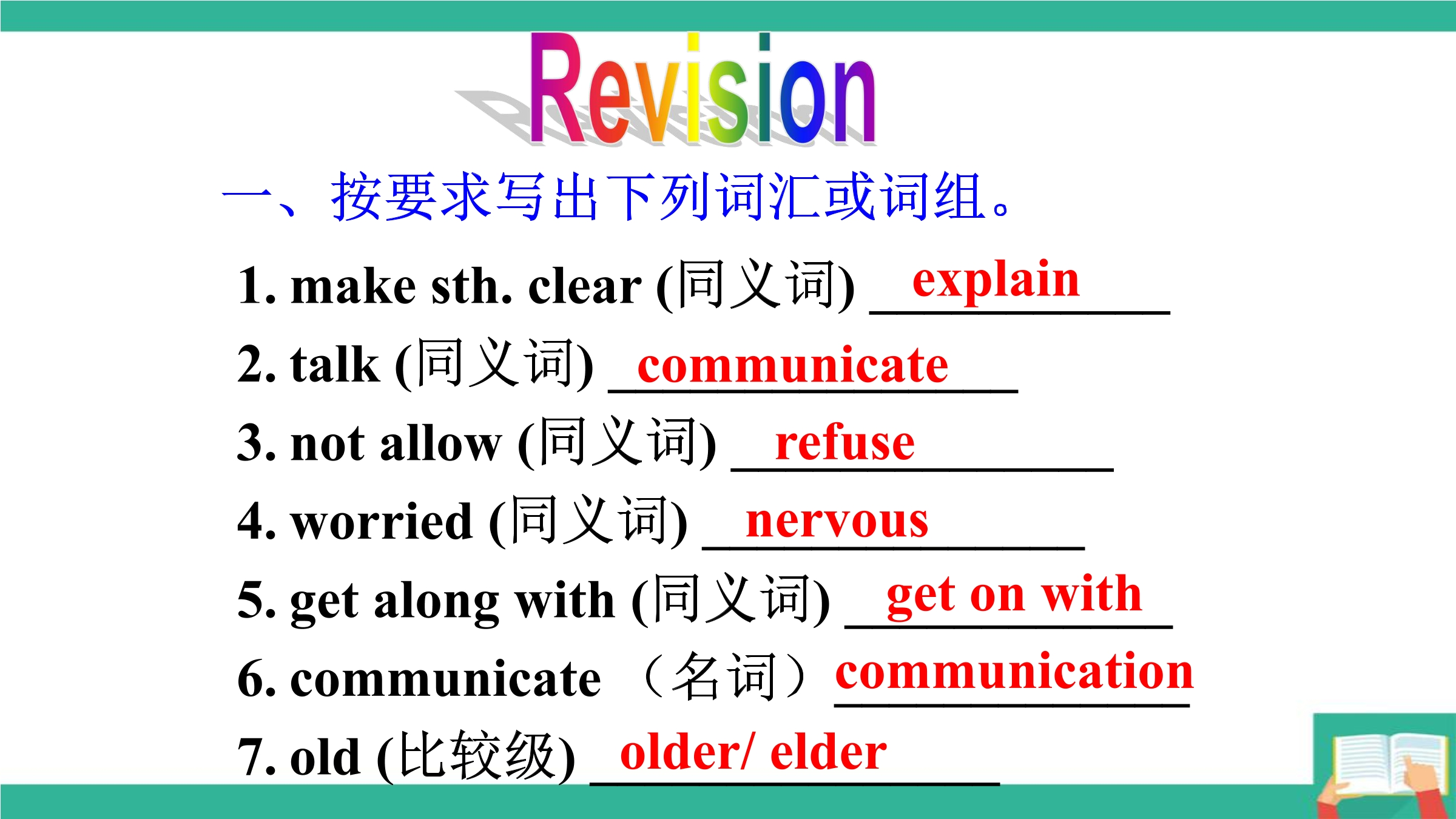 Revision

一、按要求写出下列词汇或词组。

1. make sth. clear (同义词) explain

2. talk (同义词) communicate

3. not allow (同义词) refuse

4. worried (同义词) nervous

5. get along with (同义词) get on with

6. communicate （名词）communication

7. old (比较级) older/ elder